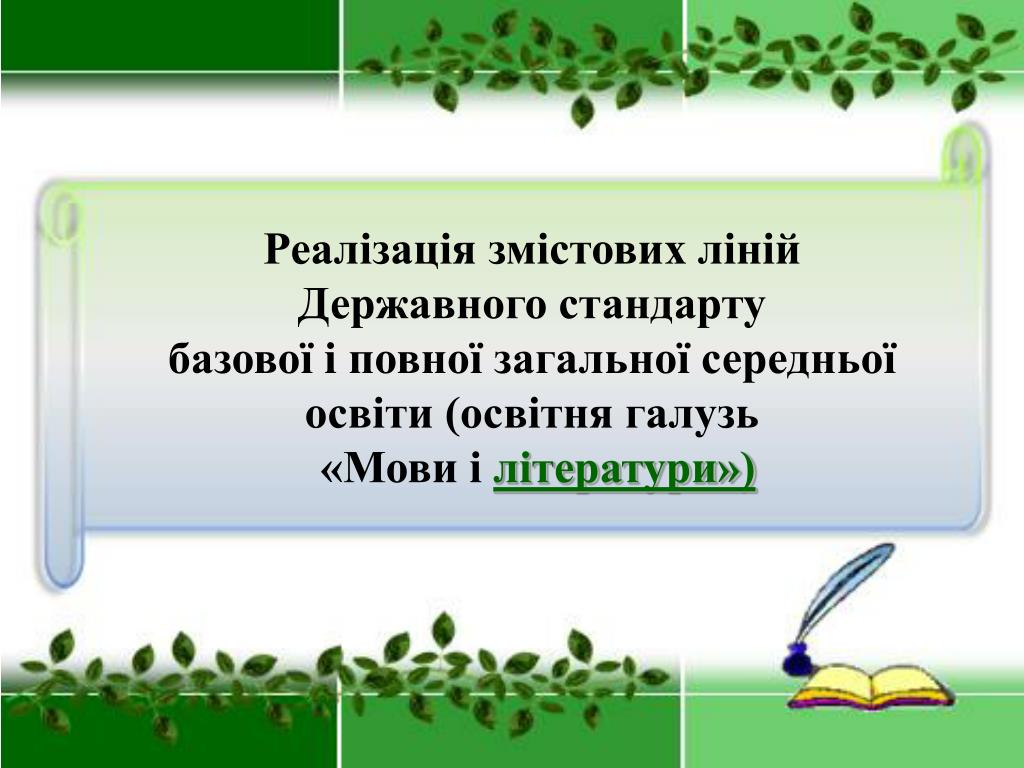 Реалізація змістових ліній Державного стандарту базової і повної загальної середньої освіти (освітня галузь «Мови і літератури»)